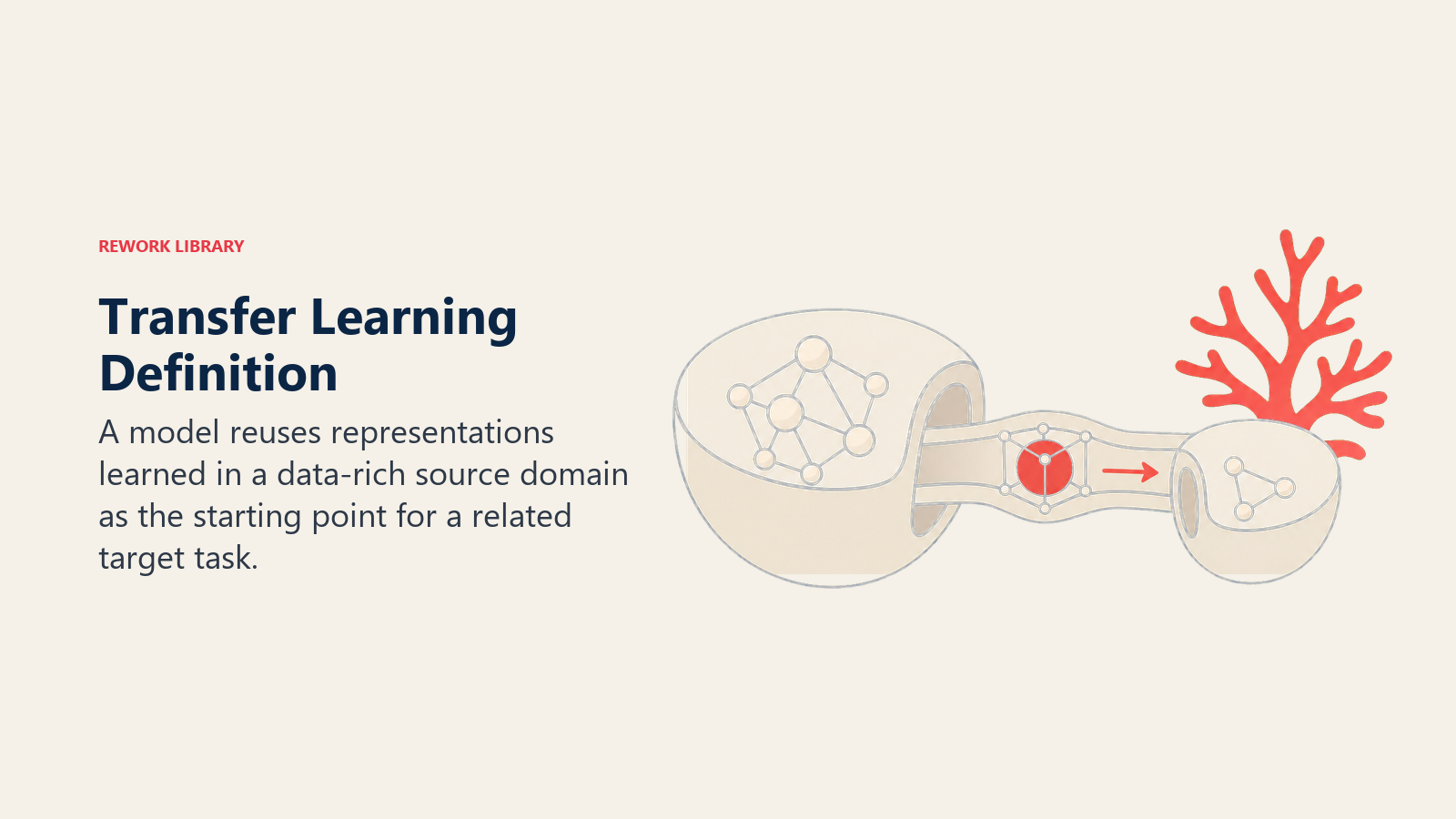 REWORK LIBRARY

Transfer Learning Definition

A model reuses representations learned in a data-rich source domain as the starting point for a related target task.